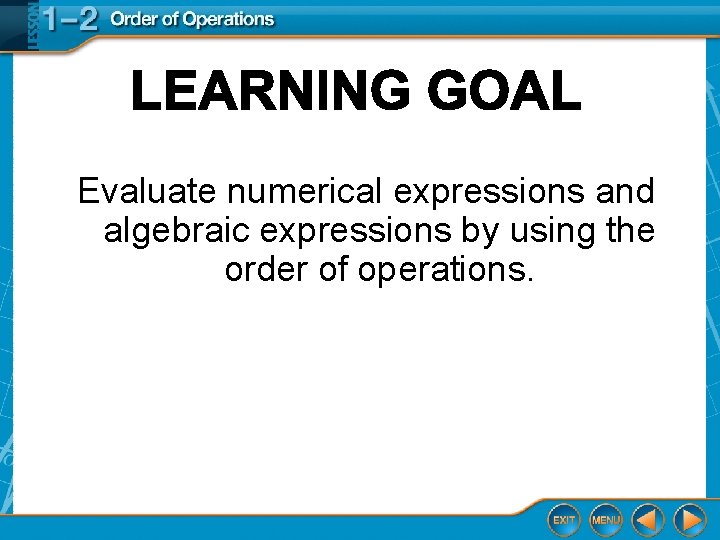 LESSON 1–2 Order of Operations

LEARNING GOAL

Evaluate numerical expressions and algebraic expressions by using the order of operations.

EXIT MENU